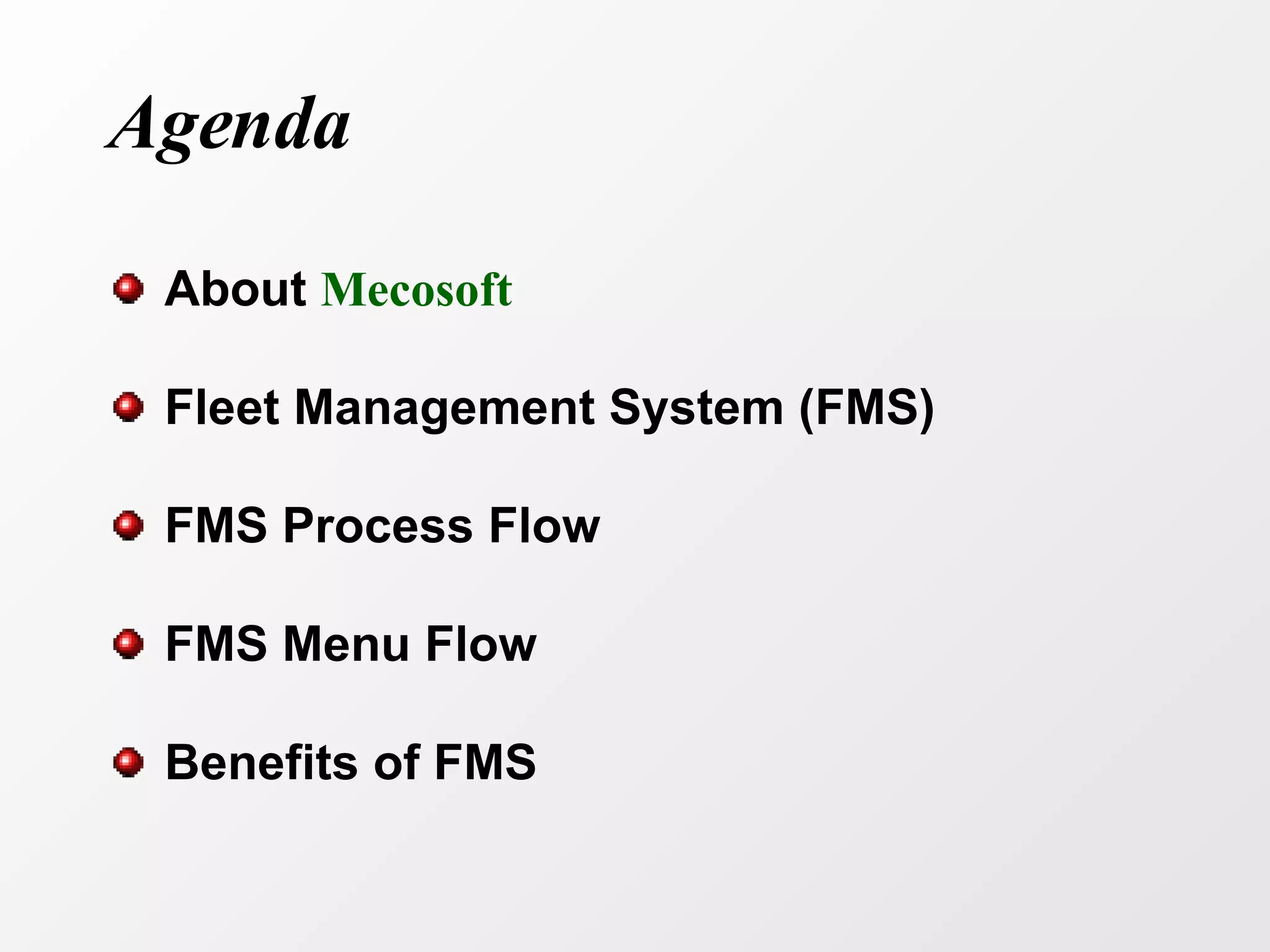 Agenda

About Mecosoft

Fleet Management System (FMS)

FMS Process Flow

FMS Menu Flow

Benefits of FMS